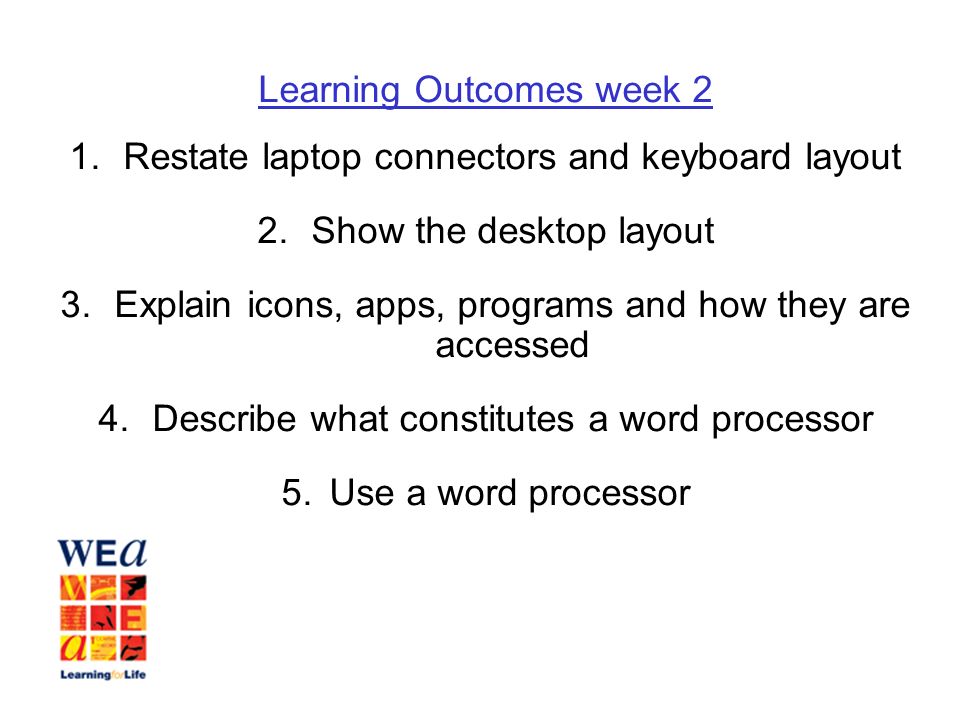 Learning Outcomes week 2

1. Restate laptop connectors and keyboard layout

2. Show the desktop layout

3. Explain icons, apps, programs and how they are accessed

4. Describe what constitutes a word processor

5. Use a word processor

WEa

LearningforLife